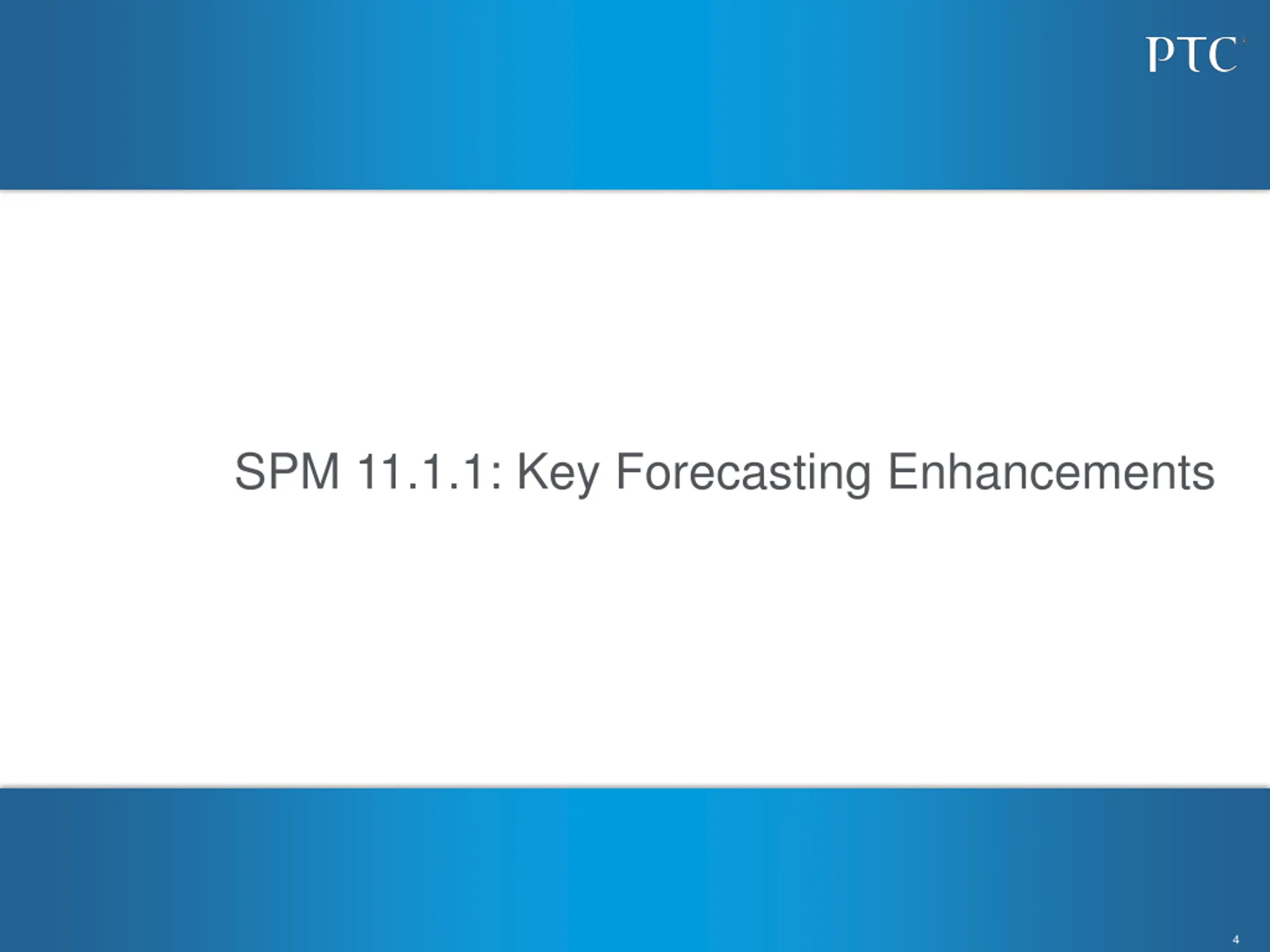 PTC

SPM 11.1.1: Key Forecasting Enhancements

4